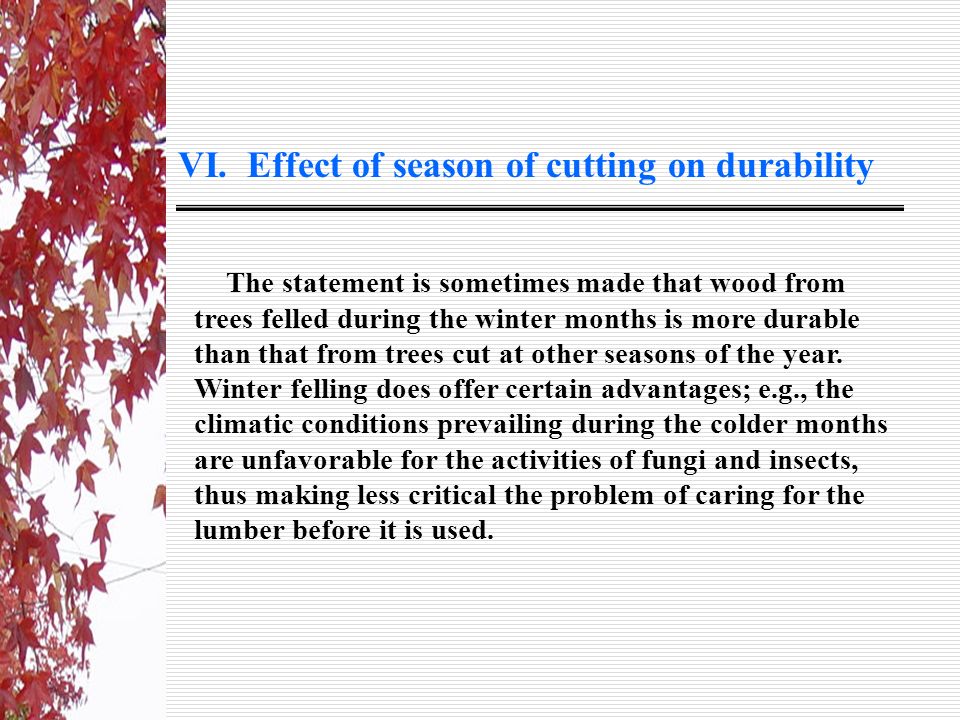 VI. Effect of season of cutting on durability

The statement is sometimes made that wood from trees felled during the winter months is more durable than that from trees cut at other seasons of the year. Winter felling does offer certain advantages; e.g., the climatic conditions prevailing during the colder months are unfavorable for the activities of fungi and insects, thus making less critical the problem of caring for the lumber before it is used.